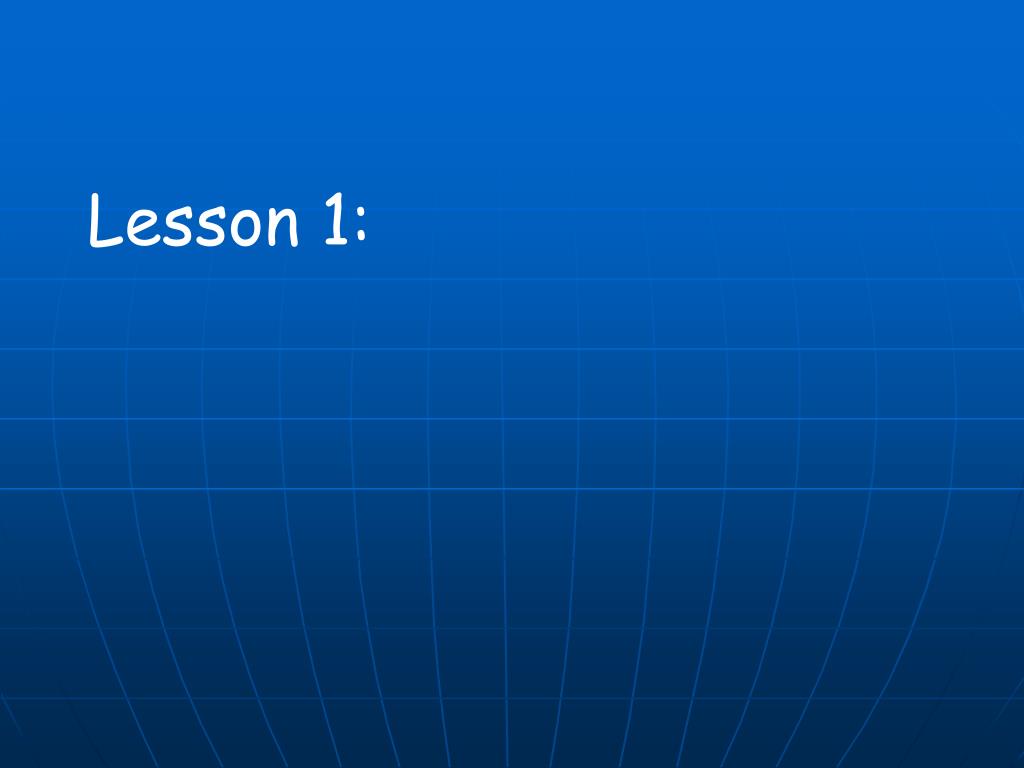 Lesson 1: